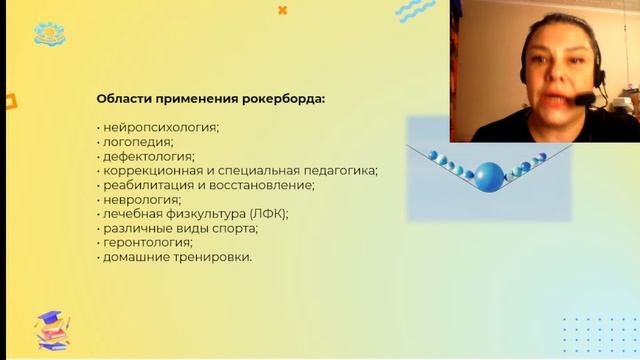 Области применения рокерборда:

· нейропсихология;
· логопедия;
· дефектология;
· коррекционная и специальная педагогика;
· реабилитация и восстановление;
· неврология;
· лечебная физкультура (ЛФК);
· различные виды спорта;
· геронтология;
· домашние тренировки.